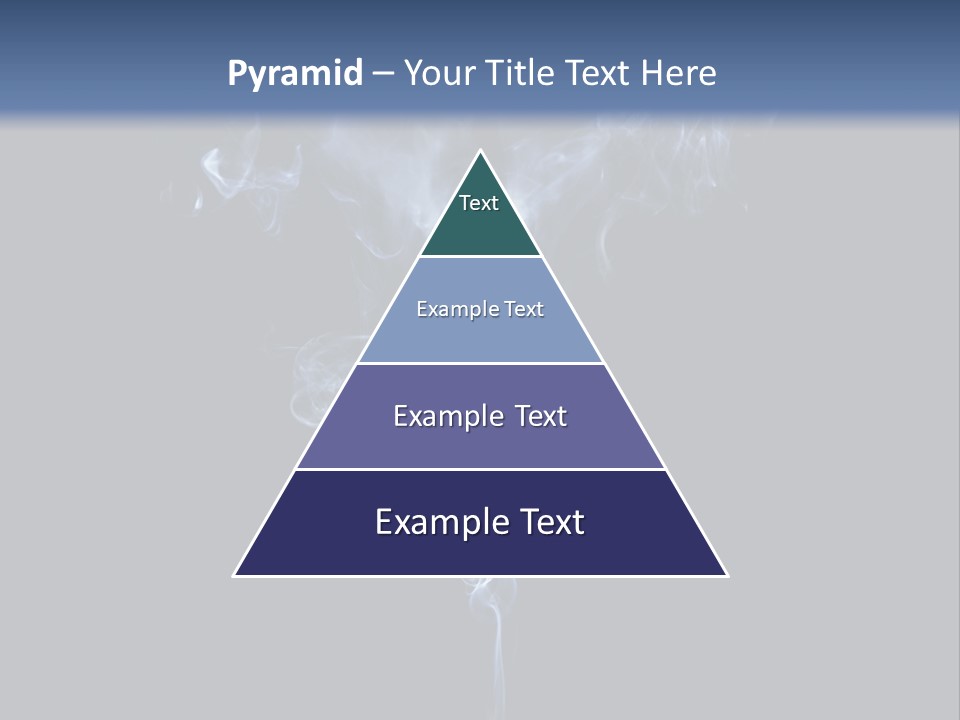 Pyramid – Your Title Text Here

Text

Example Text

Example Text

Example Text